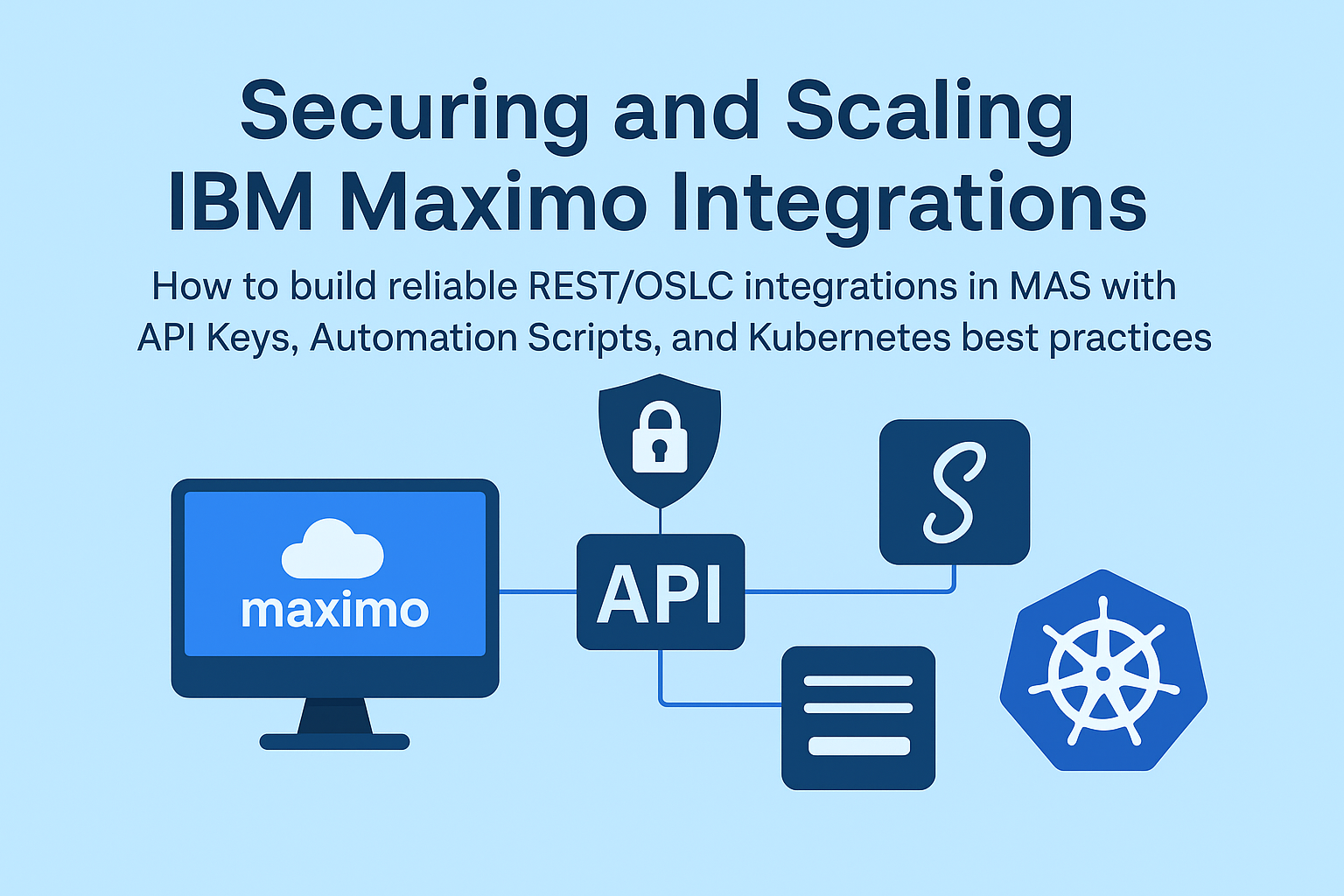 Securing and Scaling IBM Maximo Integrations

How to build reliable REST/OSLC integrations in MAS with API Keys, Automation Scripts, and Kubernetes best practices

maximo

API

S